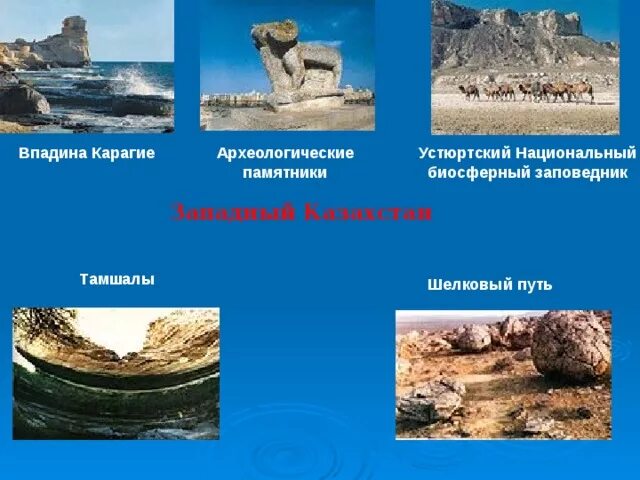 Впадина Карагие

Археологические памятники

Устюртский Национальный биосферный заповедник

Западный Казахстан

Тамшалы

Шелковый путь